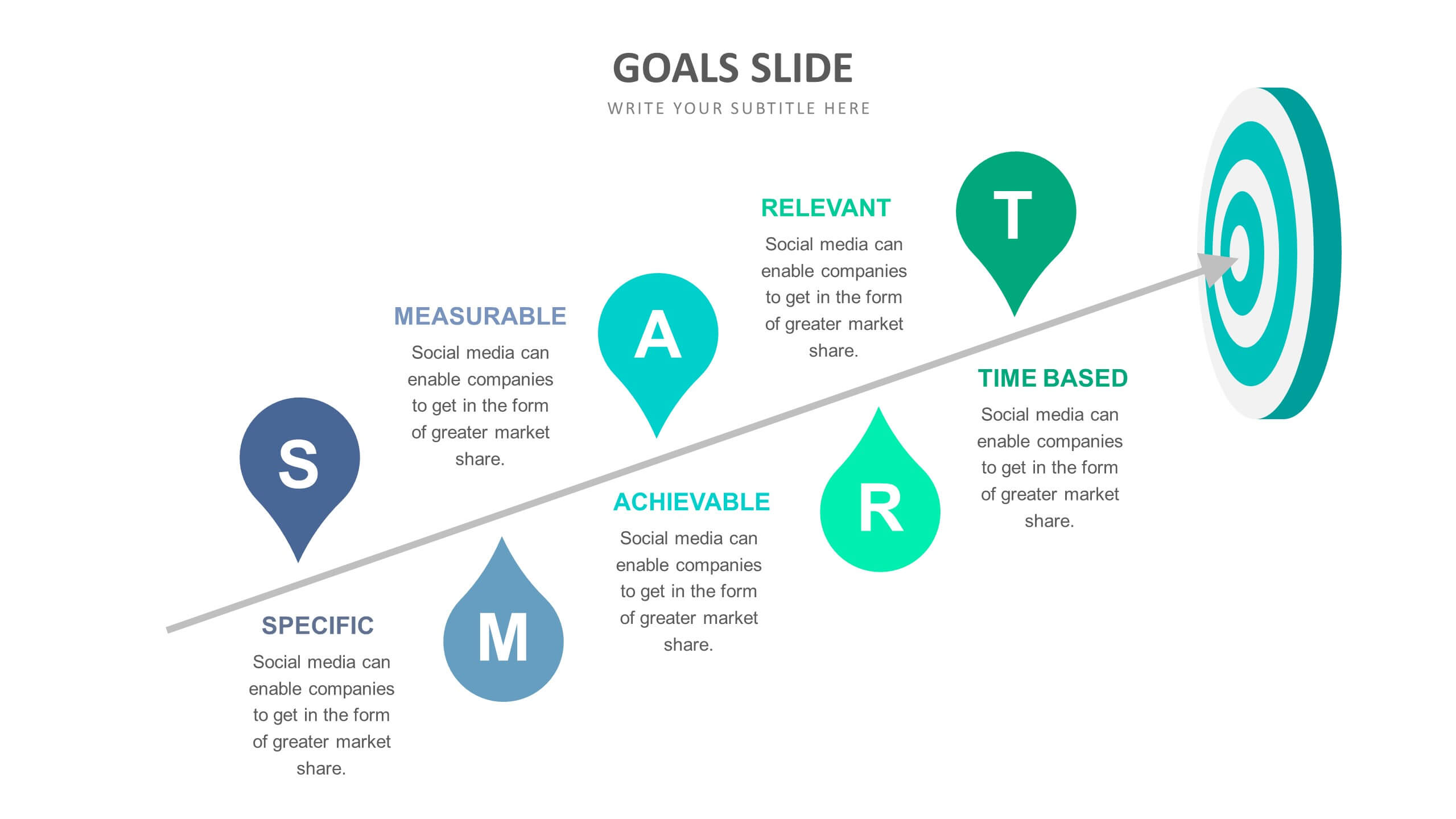 GOALS SLIDE

WRITE YOUR SUBTITLE HERE

S

SPECIFIC

Social media can enable companies to get in the form of greater market share.

M

MEASURABLE

Social media can enable companies to get in the form of greater market share.

A

ACHIEVABLE

Social media can enable companies to get in the form of greater market share.

R

RELEVANT

Social media can enable companies to get in the form of greater market share.

T

TIME BASED

Social media can enable companies to get in the form of greater market share.